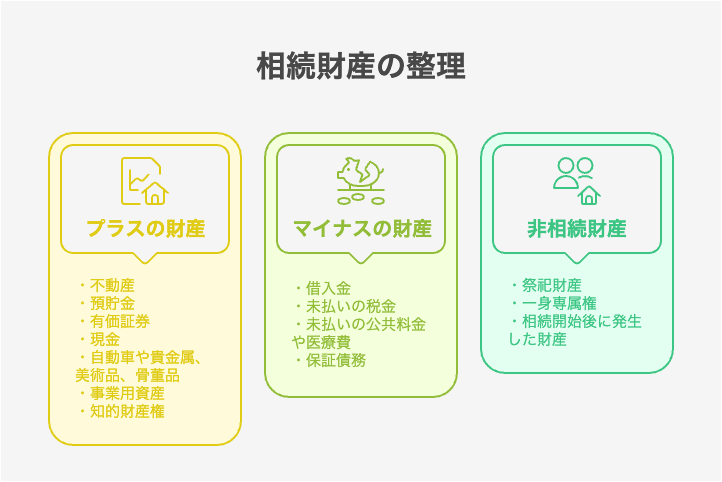 相続財産の整理

プラスの財産

・不動産
・預貯金
・有価証券
・現金
・自動車や貴金属、美術品、骨董品
・事業用資産
・知的財産権

マイナスの財産

・借入金
・未払いの税金
・未払いの公共料金や医療費
・保証債務

非相続財産

・祭祀財産
・一身専属権
・相続開始後に発生した財産